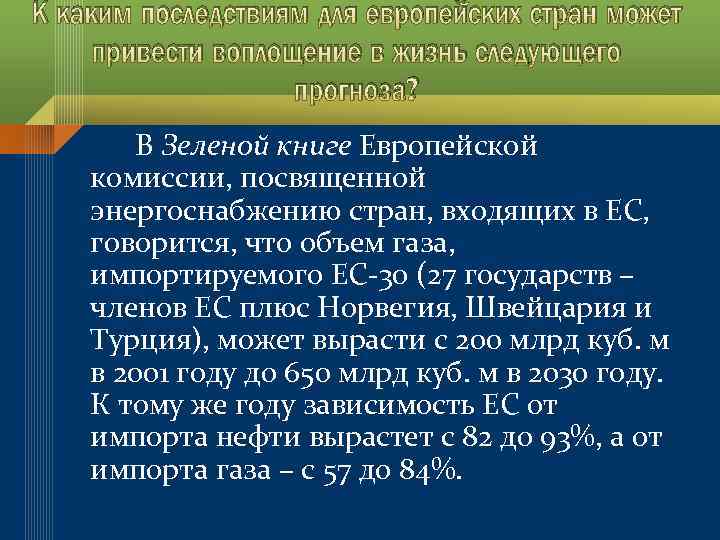 К каким последствиям для европейских стран может привести воплощение в жизнь следующего прогноза?

В Зеленой книге Европейской комиссии, посвященной энергоснабжению стран, входящих в ЕС, говорится, что объем газа, импортируемого ЕС-30 (27 государств – членов ЕС плюс Норвегия, Швейцария и Турция), может вырасти с 200 млрд куб. м в 2001 году до 650 млрд куб. м в 2030 году. К тому же году зависимость ЕС от импорта нефти вырастет с 82 до 93%, а от импорта газа – с 57 до 84%.